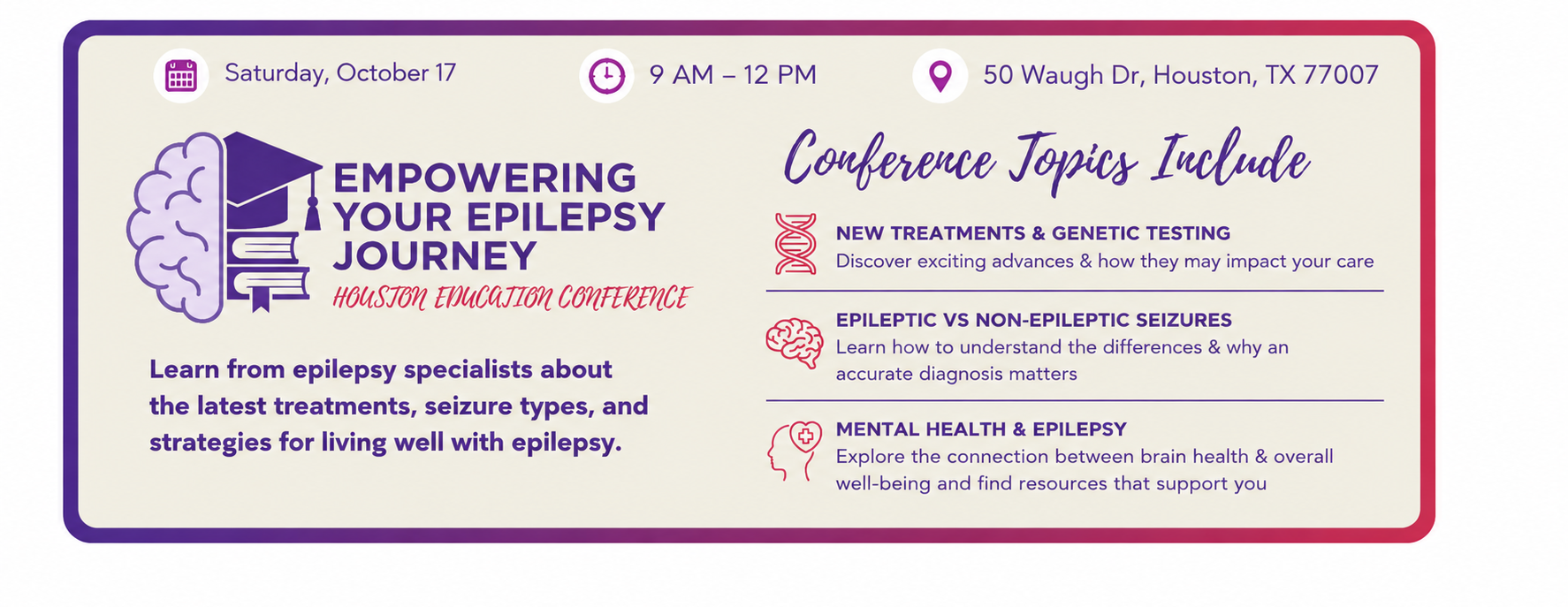 Saturday, October 17

9 AM – 12 PM

50 Waugh Dr, Houston, TX 77007

EMPOWERING YOUR EPILEPSY JOURNEY

HOUSTON EDUCATION CONFERENCE

Learn from epilepsy specialists about the latest treatments, seizure types, and strategies for living well with epilepsy.

Conference Topics Include

NEW TREATMENTS & GENETIC TESTING
Discover exciting advances & how they may impact your care

EPILEPTIC VS NON-EPILEPTIC SEIZURES
Learn how to understand the differences & why an accurate diagnosis matters

MENTAL HEALTH & EPILEPSY
Explore the connection between brain health & overall well-being and find resources that support you